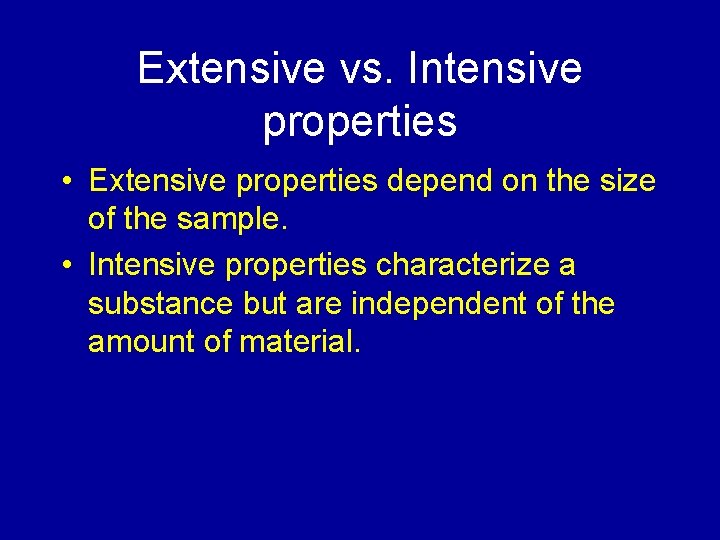 Extensive vs. Intensive properties

• Extensive properties depend on the size of the sample.

• Intensive properties characterize a substance but are independent of the amount of material.